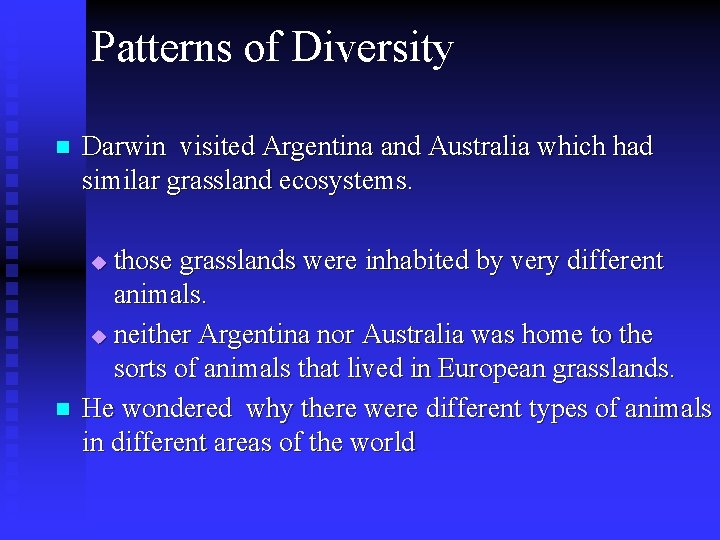 Patterns of Diversity

Darwin visited Argentina and Australia which had similar grassland ecosystems.

those grasslands were inhabited by very different animals.

neither Argentina nor Australia was home to the sorts of animals that lived in European grasslands.

He wondered why there were different types of animals in different areas of the world